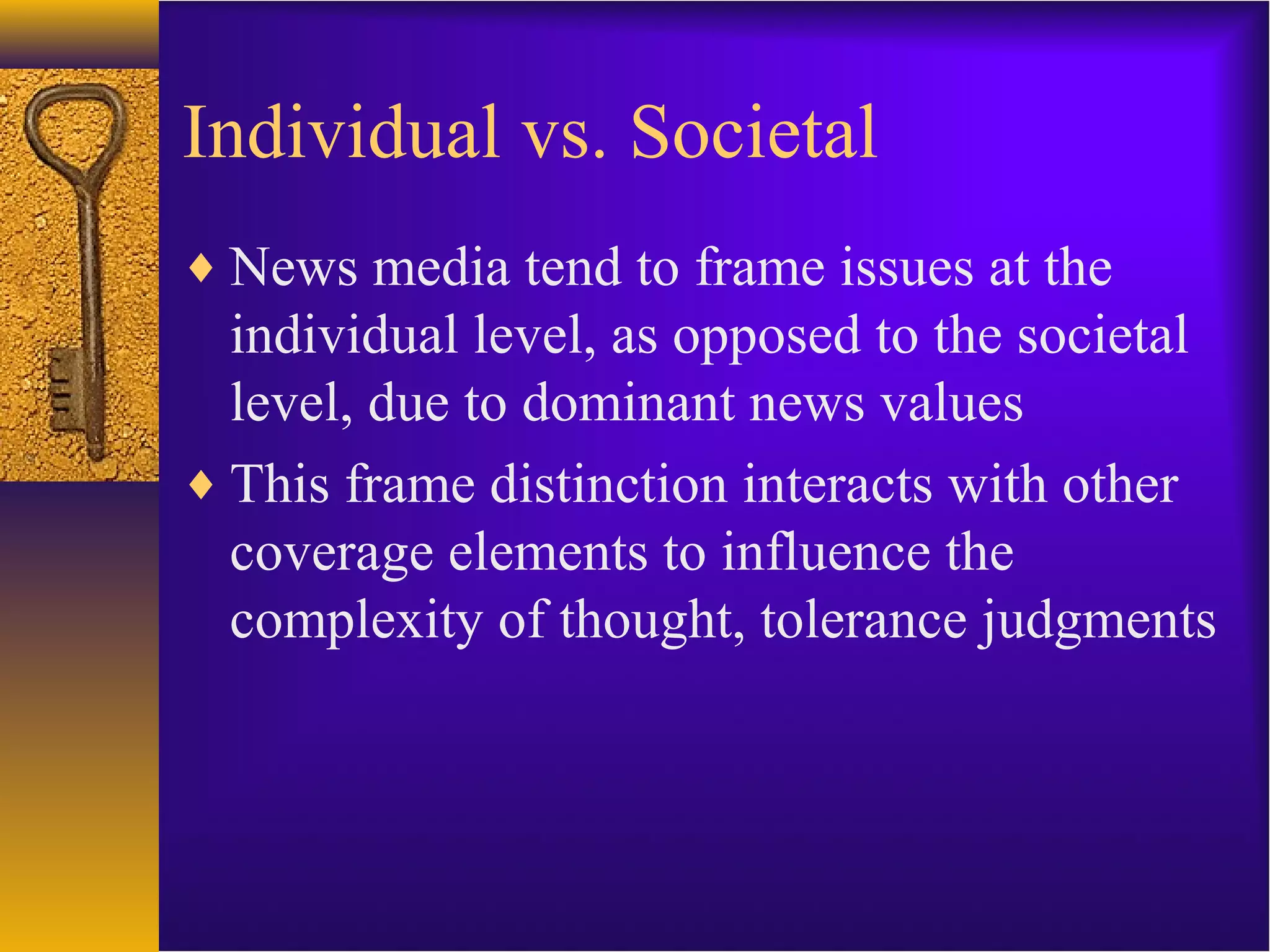 Individual vs. Societal

♦ News media tend to frame issues at the individual level, as opposed to the societal level, due to dominant news values

♦ This frame distinction interacts with other coverage elements to influence the complexity of thought, tolerance judgments